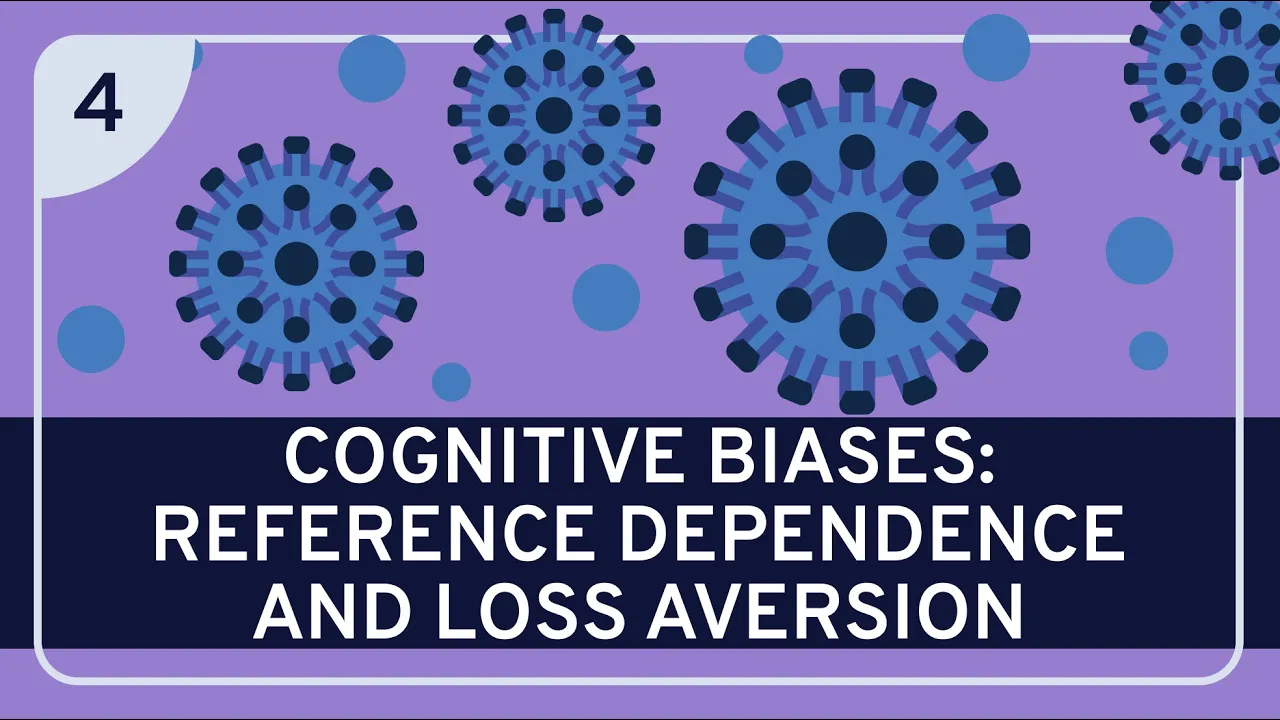 4

COGNITIVE BIASES: REFERENCE DEPENDENCE AND LOSS AVERSION